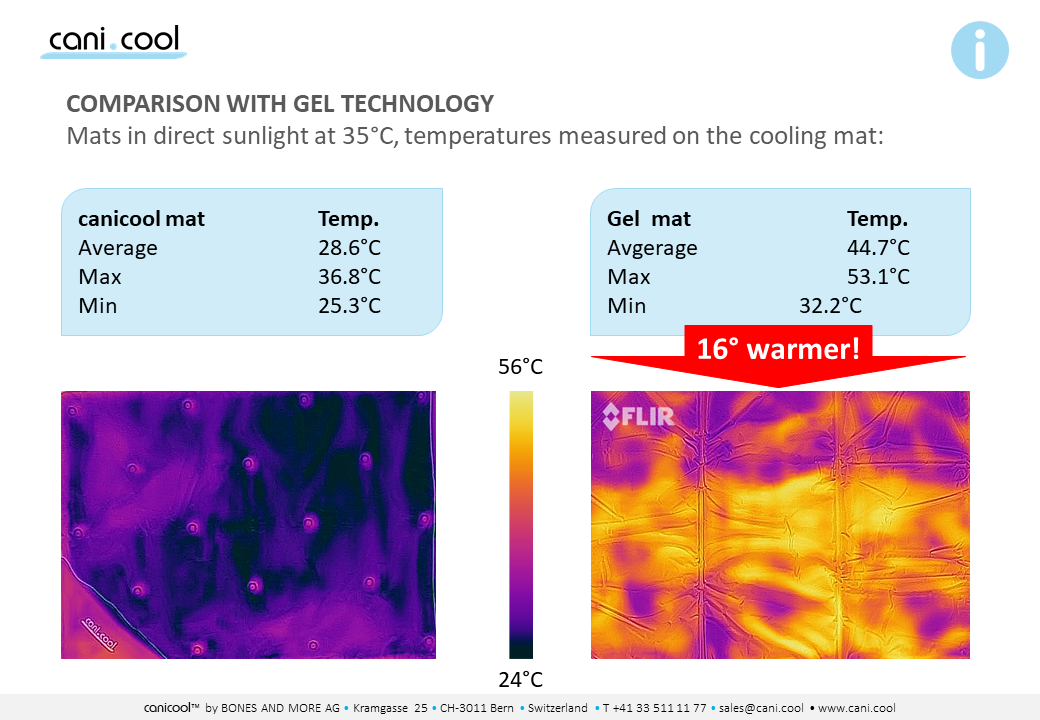 cani.cool

i

COMPARISON WITH GEL TECHNOLOGY

Mats in direct sunlight at 35°C, temperatures measured on the cooling mat:

| canicool mat | Temp. |
|---|---|
| Average | 28.6°C |
| Max | 36.8°C |
| Min | 25.3°C |

| Gel mat | Temp. |
|---|---|
| Avgerage | 44.7°C |
| Max | 53.1°C |
| Min | 32.2°C |

16° warmer!

56°C

24°C

cani.cool

FLIR

canicool™ by BONES AND MORE AG • Kramgasse 25 • CH-3011 Bern • Switzerland • T +41 33 511 11 77 • sales@cani.cool • www.cani.cool